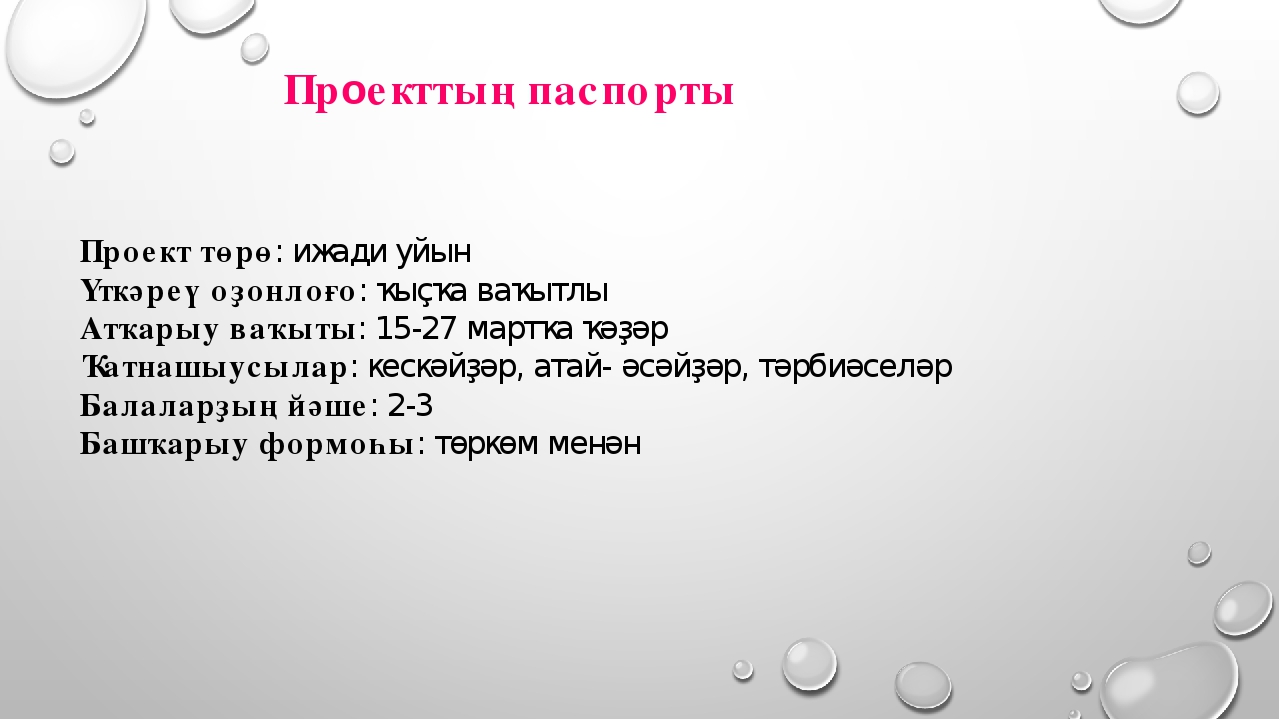 Проекттың паспорты

Проект төрө: ижади уйын
Үткәреү оҙонлоғо: ҡыҫҡа ваҡытлы
Атҡарыу ваҡыты: 15-27 мартҡа ҡәҙәр
Ҡатнашыусылар: кескәйҙәр, атай- әсәйҙәр, тәрбиәселәр
Балаларҙың йәше: 2-3
Башҡарыу формоһы: төркөм менән